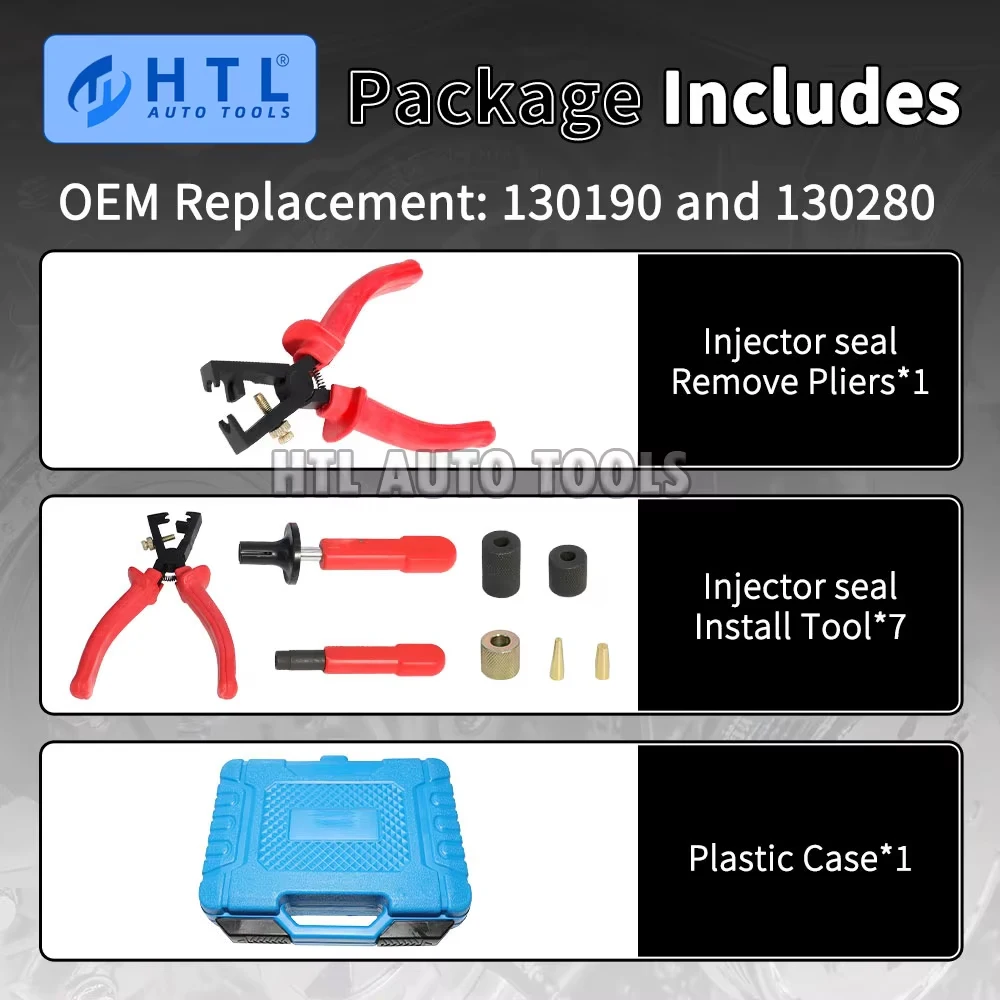 HTL®
AUTO TOOLS

Package Includes

OEM Replacement: 130190 and 130280

Injector seal Remove Pliers*1

HTL AUTO TOOLS

Injector seal Install Tool*7

Plastic Case*1